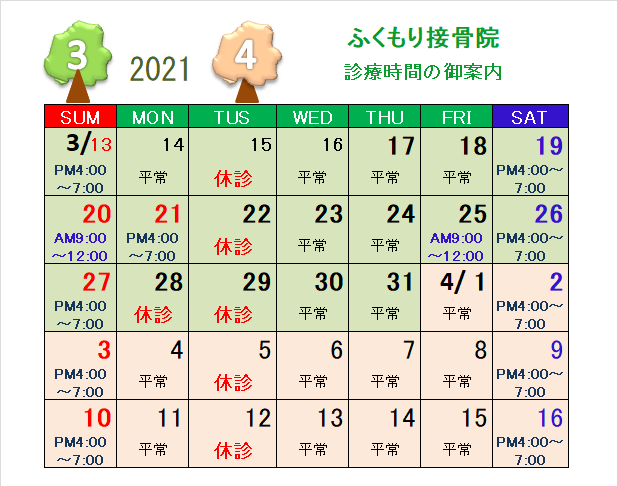 3 2021 4

ふくもり接骨院
診療時間の御案内

| SUM | MON | TUS | WED | THU | FRI | SAT |
|---|---|---|---|---|---|---|
| 3/13 PM4:00 ～7:00 | 14 平常 | 15 休診 | 16 平常 | 17 平常 | 18 平常 | 19 PM4:00～ 7:00 |
| 20 AM9:00 ～12:00 | 21 PM4:00 ～7:00 | 22 休診 | 23 平常 | 24 平常 | 25 AM9:00 ～12:00 | 26 PM4:00～ 7:00 |
| 27 PM4:00 ～7:00 | 28 休診 | 29 休診 | 30 平常 | 31 平常 | 4/ 1 平常 | 2 PM4:00～ 7:00 |
| 3 PM4:00 ～7:00 | 4 平常 | 5 休診 | 6 平常 | 7 平常 | 8 平常 | 9 PM4:00～ 7:00 |
| 10 PM4:00 ～7:00 | 11 平常 | 12 休診 | 13 平常 | 14 平常 | 15 平常 | 16 PM4:00～ 7:00 |